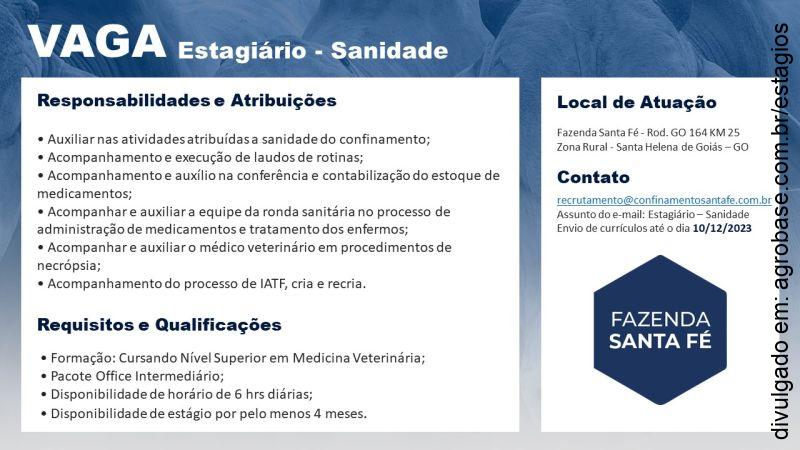 VAGA Estagiário - Sanidade

Responsabilidades e Atribuições

• Auxiliar nas atividades atribuídas a sanidade do confinamento;
• Acompanhamento e execução de laudos de rotinas;
• Acompanhamento e auxílio na conferência e contabilização do estoque de medicamentos;
• Acompanhar e auxiliar a equipe da ronda sanitária no processo de administração de medicamentos e tratamento dos enfermos;
• Acompanhar e auxiliar o médico veterinário em procedimentos de necrópsia;
• Acompanhamento do processo de IATF, cria e recria.

Requisitos e Qualificações

• Formação: Cursando Nível Superior em Medicina Veterinária;
• Pacote Office Intermediário;
• Disponibilidade de horário de 6 hrs diárias;
• Disponibilidade de estágio por pelo menos 4 meses.

Local de Atuação

Fazenda Santa Fé - Rod. GO 164 KM 25
Zona Rural - Santa Helena de Goiás – GO

Contato

recrutamento@confinamentosantafe.com.br
Assunto do e-mail: Estagiário – Sanidade
Envio de currículos até o dia 10/12/2023

FAZENDA SANTA FÉ

divulgado em: agrobase.com.br/estagios